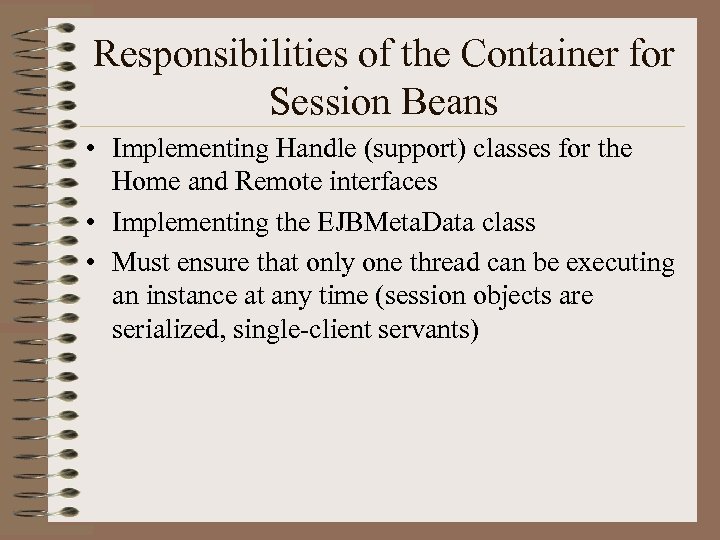 Responsibilities of the Container for Session Beans

• Implementing Handle (support) classes for the Home and Remote interfaces
• Implementing the EJBMetaData class
• Must ensure that only one thread can be executing an instance at any time (session objects are serialized, single-client servants)